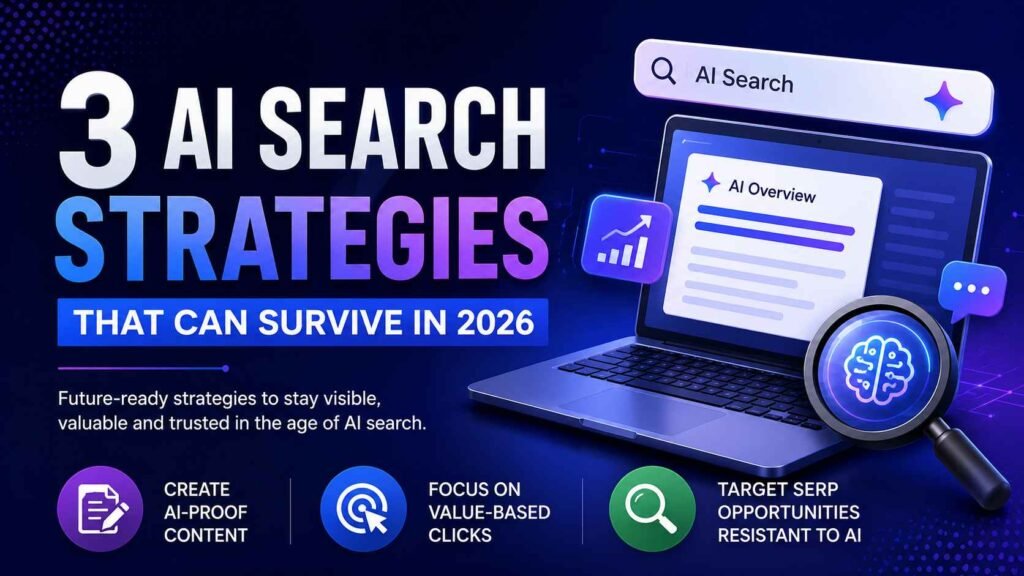 3 AI SEARCH STRATEGIES

THAT CAN SURVIVE IN 2026

Future-ready strategies to stay visible, valuable and trusted in the age of AI search.

AI Search

AI Overview

CREATE AI-PROOF CONTENT

FOCUS ON VALUE-BASED CLICKS

TARGET SERP OPPORTUNITIES RESISTANT TO AI